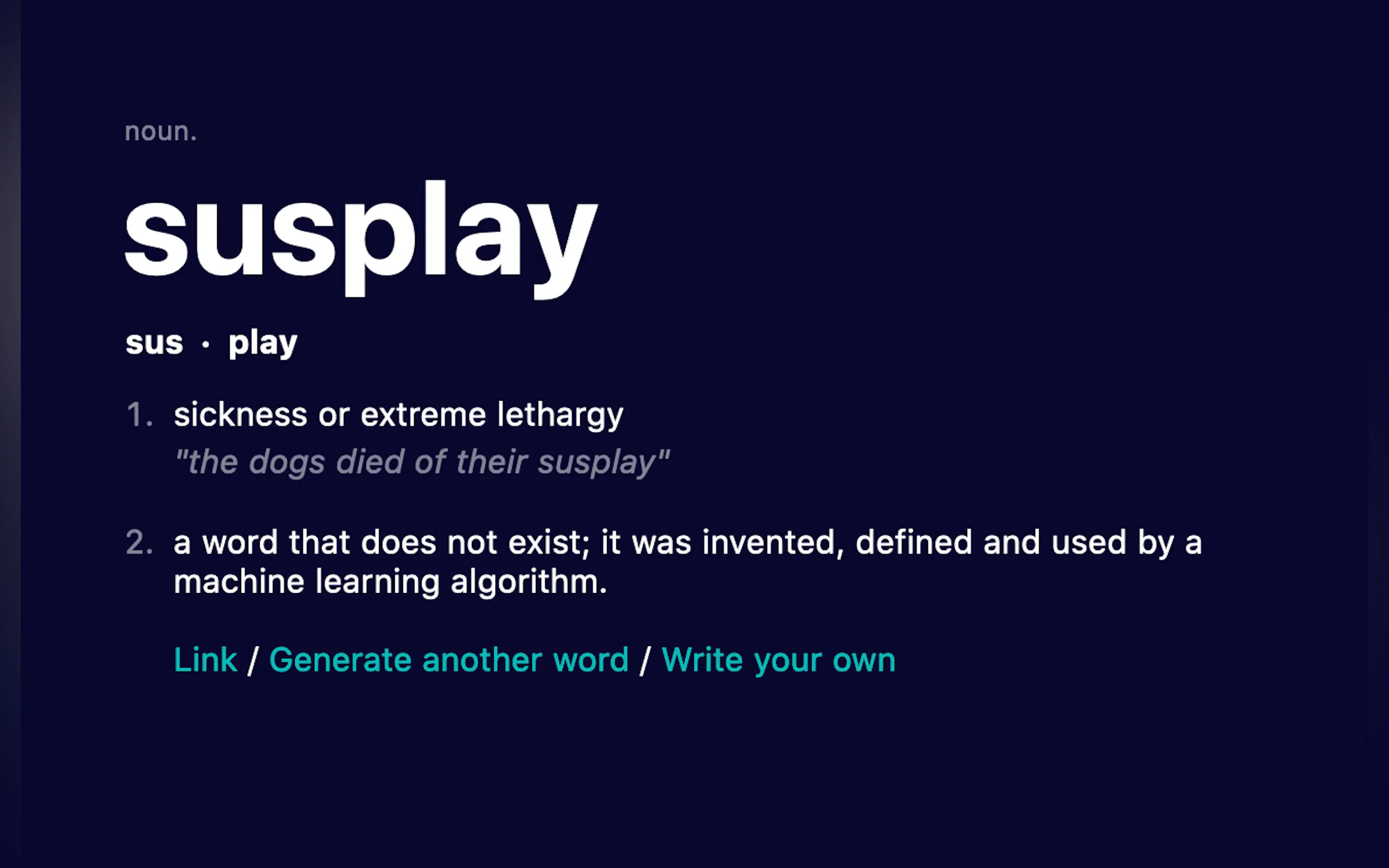 noun.

susplay

sus · play

1. sickness or extreme lethargy
"the dogs died of their susplay"

2. a word that does not exist; it was invented, defined and used by a machine learning algorithm.

Link / Generate another word / Write your own